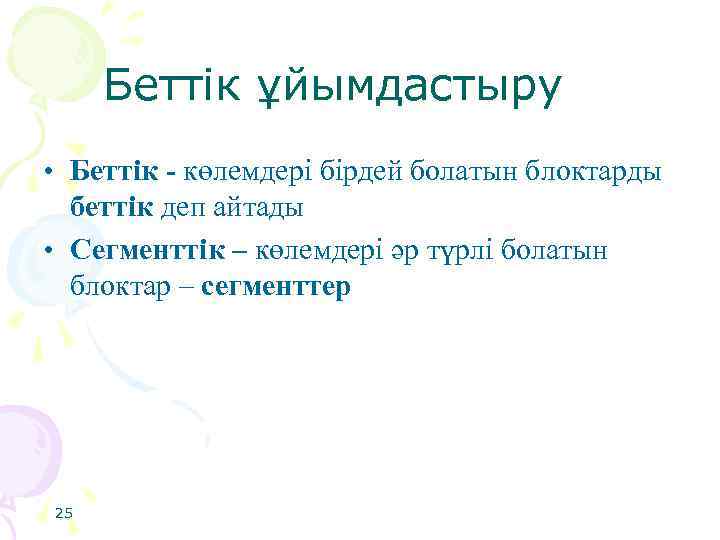 Беттік ұйымдастыру

• Беттік - көлемдері бірдей болатын блоктарды беттік деп айтады

• Сегменттік – көлемдері әр түрлі болатын блоктар – сегменттер

25